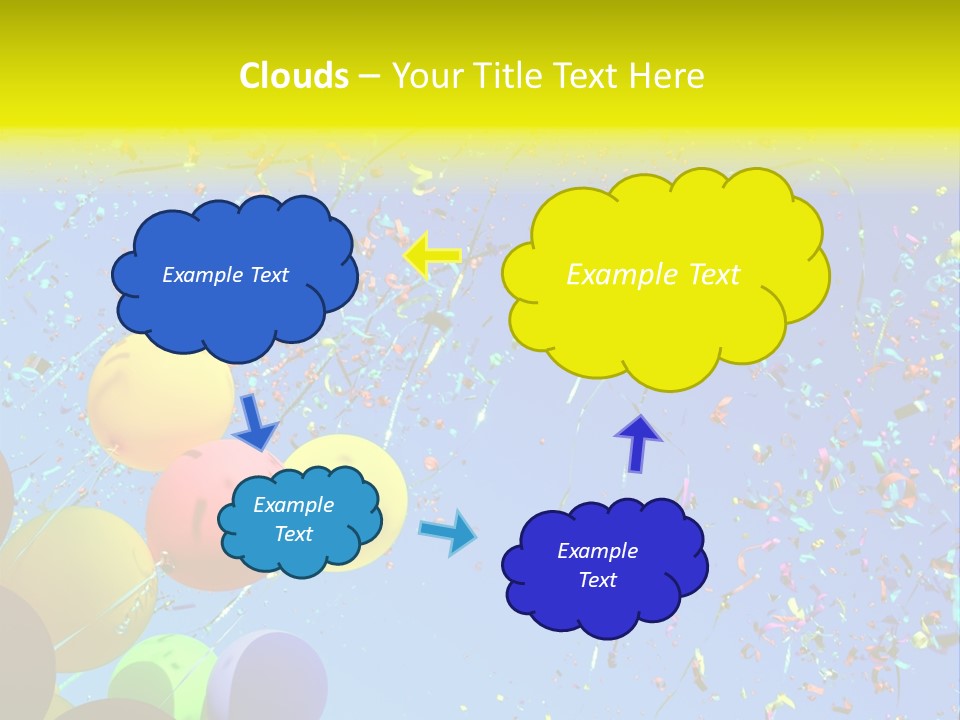 Clouds – Your Title Text Here

Example Text

Example Text

Example Text

Example Text